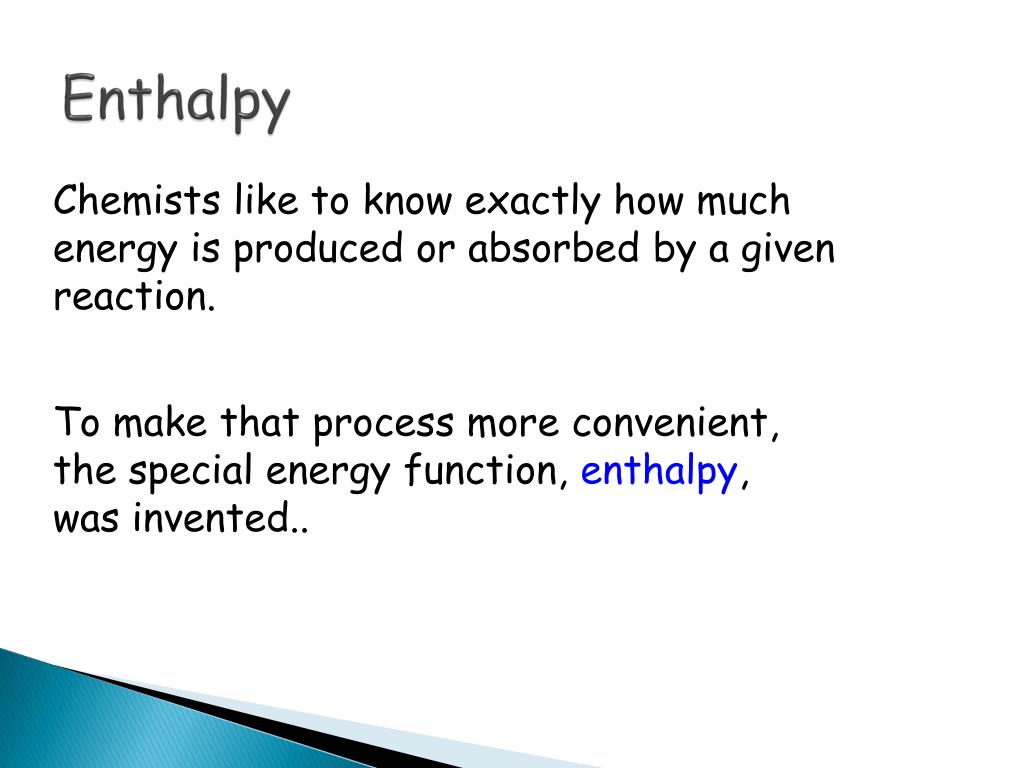 Enthalpy

Chemists like to know exactly how much energy is produced or absorbed by a given reaction.

To make that process more convenient, the special energy function, enthalpy, was invented..